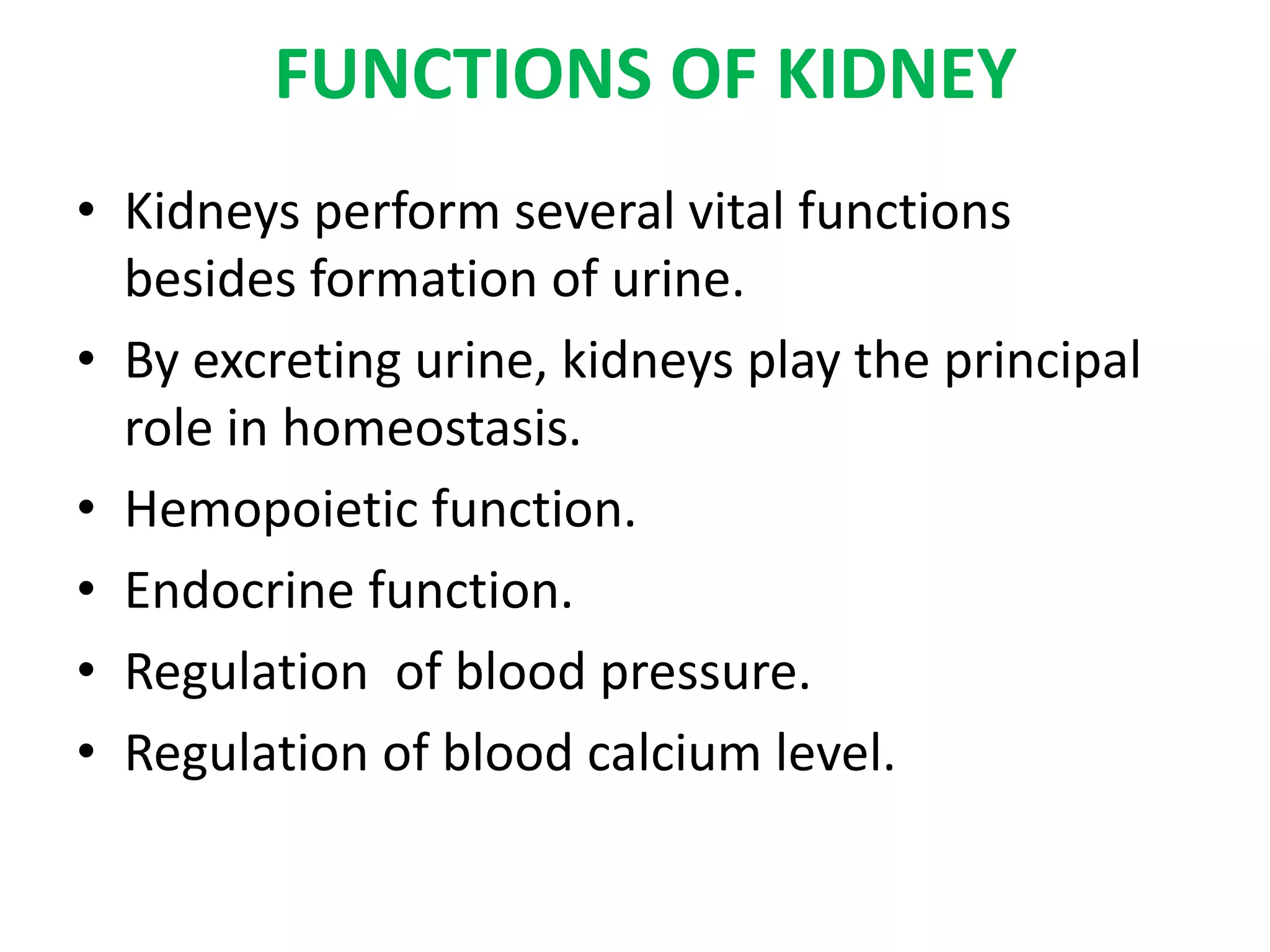 FUNCTIONS OF KIDNEY

• Kidneys perform several vital functions besides formation of urine.
• By excreting urine, kidneys play the principal role in homeostasis.
• Hemopoietic function.
• Endocrine function.
• Regulation of blood pressure.
• Regulation of blood calcium level.